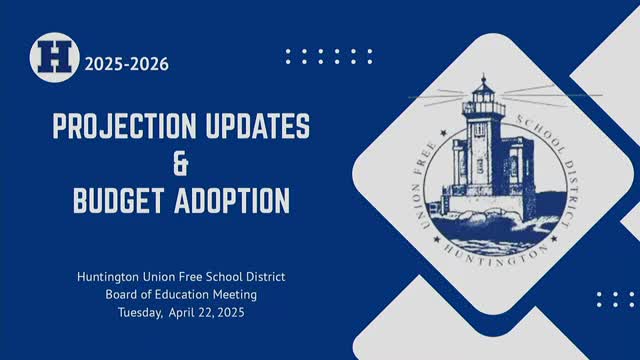 H 2025-2026

PROJECTION UPDATES
&
BUDGET ADOPTION

Huntington Union Free School District
Board of Education Meeting
Tuesday, April 22, 2025

UNION FREE SCHOOL DISTRICT
HUNTINGTON